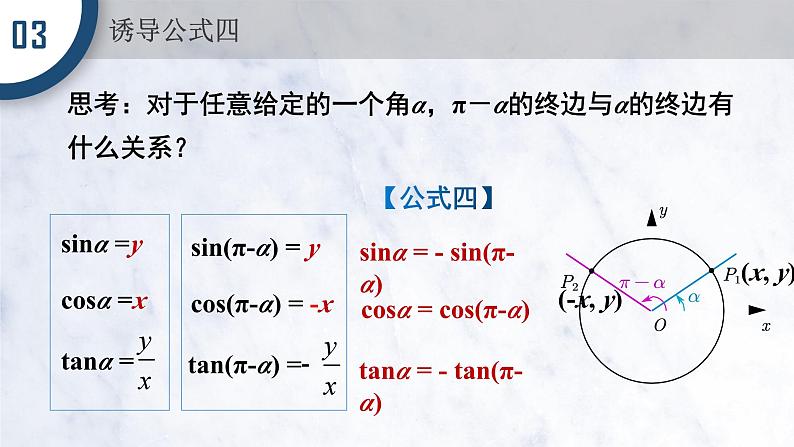 03 诱导公式四

思考：对于任意给定的一个角$\alpha$，$\pi-\alpha$的终边与$\alpha$的终边有什么关系？

【公式四】

$\sin\alpha = y$

$\cos\alpha = x$

$\tan\alpha = \frac{y}{x}$

$\sin(\pi-\alpha) = y$

$\cos(\pi-\alpha) = -x$

$\tan(\pi-\alpha) = -\frac{y}{x}$

$\sin\alpha = -\sin(\pi-\alpha)$

$\cos\alpha = \cos(\pi-\alpha)$

$\tan\alpha = -\tan(\pi-\alpha)$

$y$

$P_2$

$(-x, y)$

$\pi-\alpha$

$\alpha$

$P_1(x, y)$

$O$

$x$